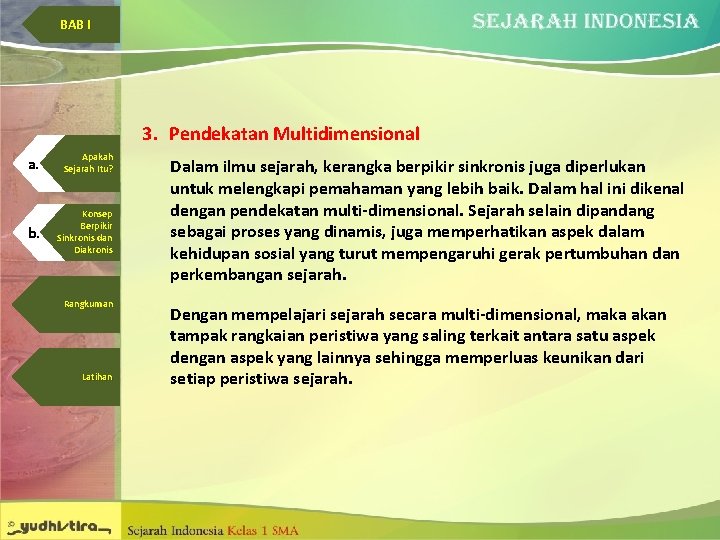 BAB I

SEJARAH INDONESIA

a. Apakah Sejarah itu?

b. Konsep Berpikir Sinkronis dan Diakronis

Rangkuman

Latihan

3. Pendekatan Multidimensional

Dalam ilmu sejarah, kerangka berpikir sinkronis juga diperlukan untuk melengkapi pemahaman yang lebih baik. Dalam hal ini dikenal dengan pendekatan multi-dimensional. Sejarah selain dipandang sebagai proses yang dinamis, juga memperhatikan aspek dalam kehidupan sosial yang turut mempengaruhi gerak pertumbuhan dan perkembangan sejarah.

Dengan mempelajari sejarah secara multi-dimensional, maka akan tampak rangkaian peristiwa yang saling terkait antara satu aspek dengan aspek yang lainnya sehingga memperluas keunikan dari setiap peristiwa sejarah.

yudhistira

Sejarah Indonesia Kelas 1 SMA